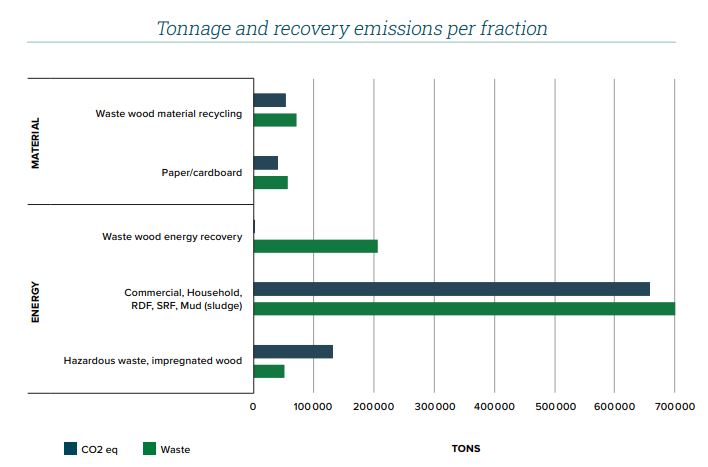 Tonnage and recovery emissions per fraction

MATERIAL

Waste wood material recycling

Paper/cardboard

ENERGY

Waste wood energy recovery

Commercial, Household, RDF, SRF, Mud (sludge)

Hazardous waste, impregnated wood

0 100 000 200 000 300 000 400 000 500 000 600 000 700 000

CO2 eq Waste

TONS